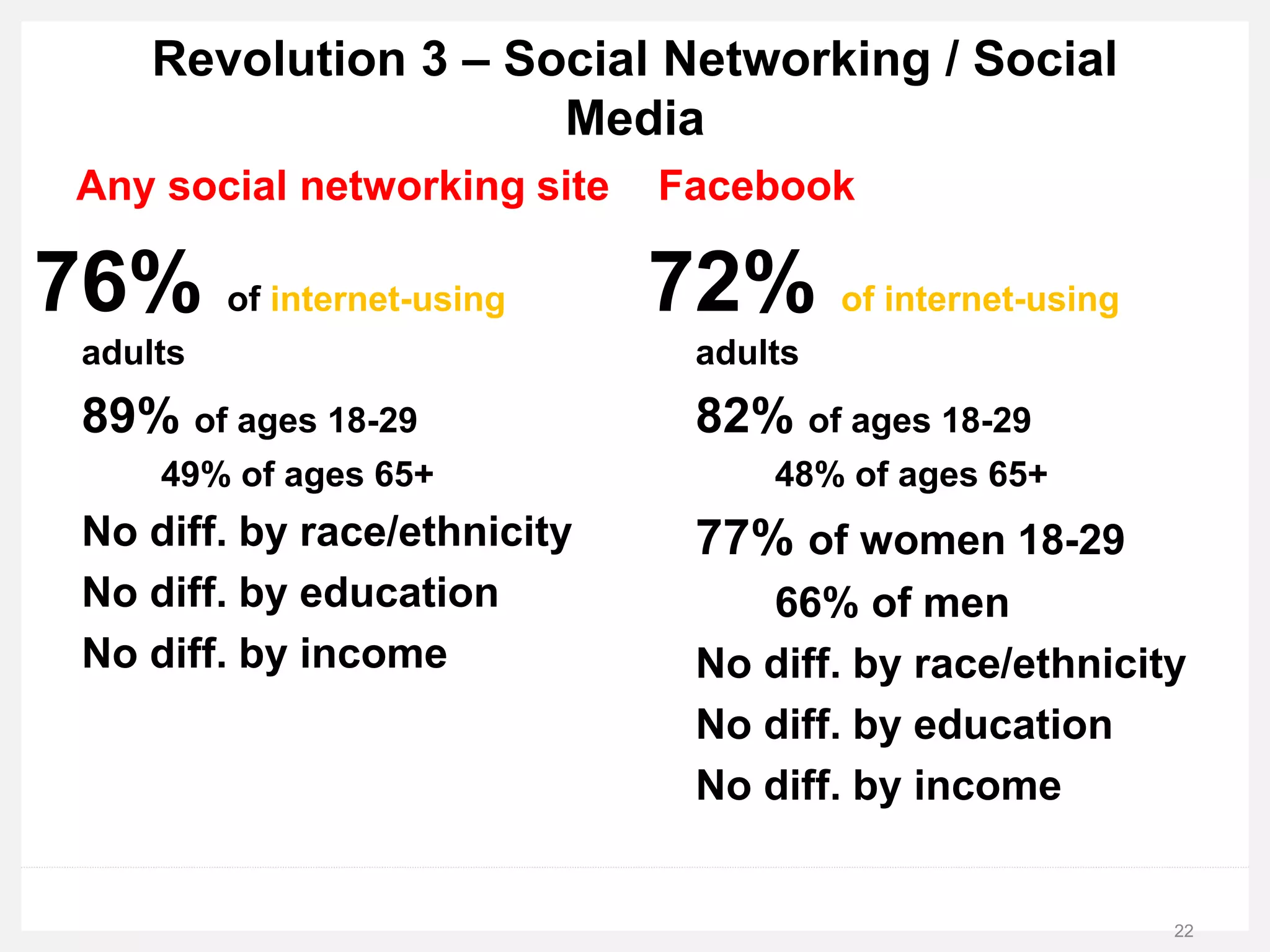 Revolution 3 – Social Networking / Social Media

Any social networking site

76% of internet-using adults

89% of ages 18-29

49% of ages 65+

No diff. by race/ethnicity

No diff. by education

No diff. by income

Facebook

72% of internet-using adults

82% of ages 18-29

48% of ages 65+

77% of women 18-29

66% of men

No diff. by race/ethnicity

No diff. by education

No diff. by income

22